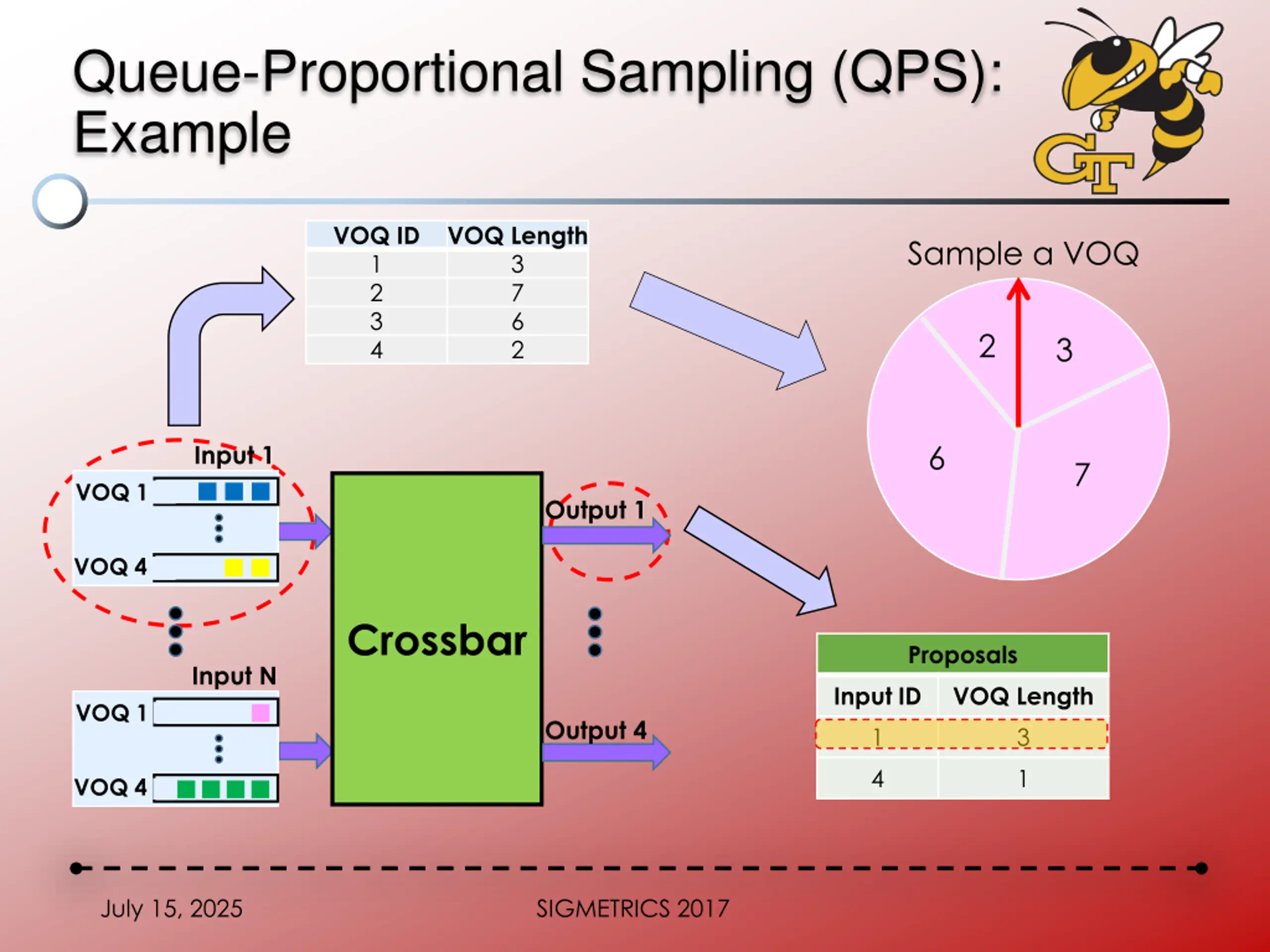 Queue-Proportional Sampling (QPS): Example

GT

| VOQ ID | VOQ Length |
|---|---|
| 1 | 3 |
| 2 | 7 |
| 3 | 6 |
| 4 | 2 |

Sample a VOQ

2
3
6
7

Input 1
VOQ 1
VOQ 4

Input N
VOQ 1
VOQ 4

Crossbar

Output 1
Output 4

| Proposals | |
|---|---|
| Input ID | VOQ Length |
| 1 | 3 |
| 4 | 1 |

July 15, 2025
SIGMETRICS 2017